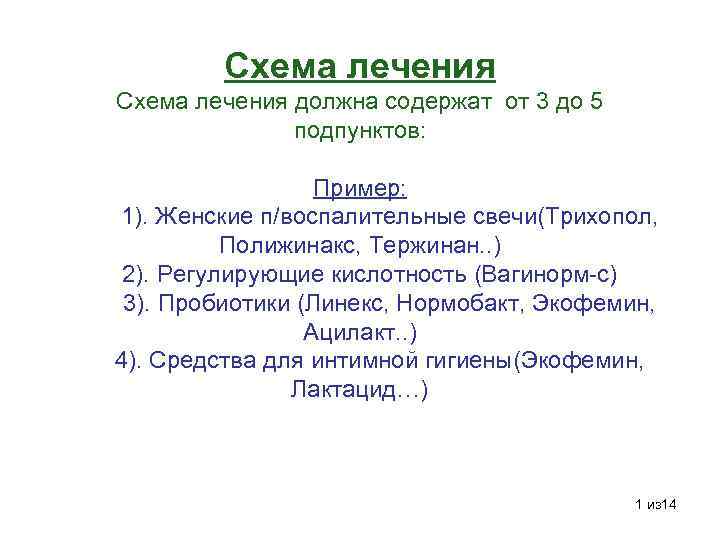 Схема лечения

Схема лечения должна содержат от 3 до 5 подпунктов:

Пример:

1). Женские п/воспалительные свечи(Трихопол, Полижинакс, Тержинан..)

2). Регулирующие кислотность (Вагинорм-с)

3). Пробиотики (Линекс, Нормобакт, Экофемин, Ацилакт..)

4). Средства для интимной гигиены(Экофемин, Лактацид…)

1 из14